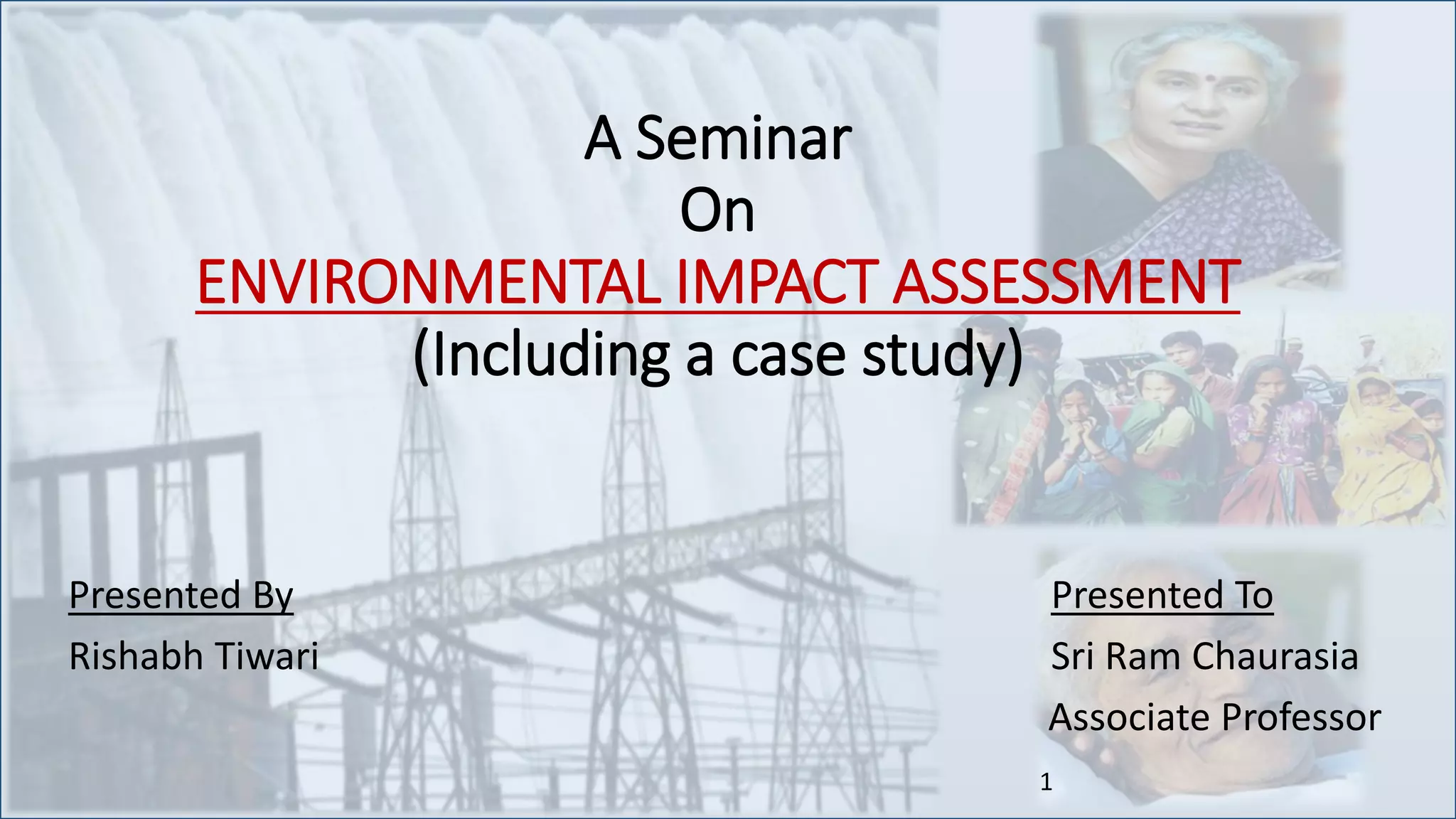 A Seminar
On
ENVIRONMENTAL IMPACT ASSESSMENT
(Including a case study)

Presented By
Rishabh Tiwari

Presented To
Sri Ram Chaurasia
Associate Professor

1